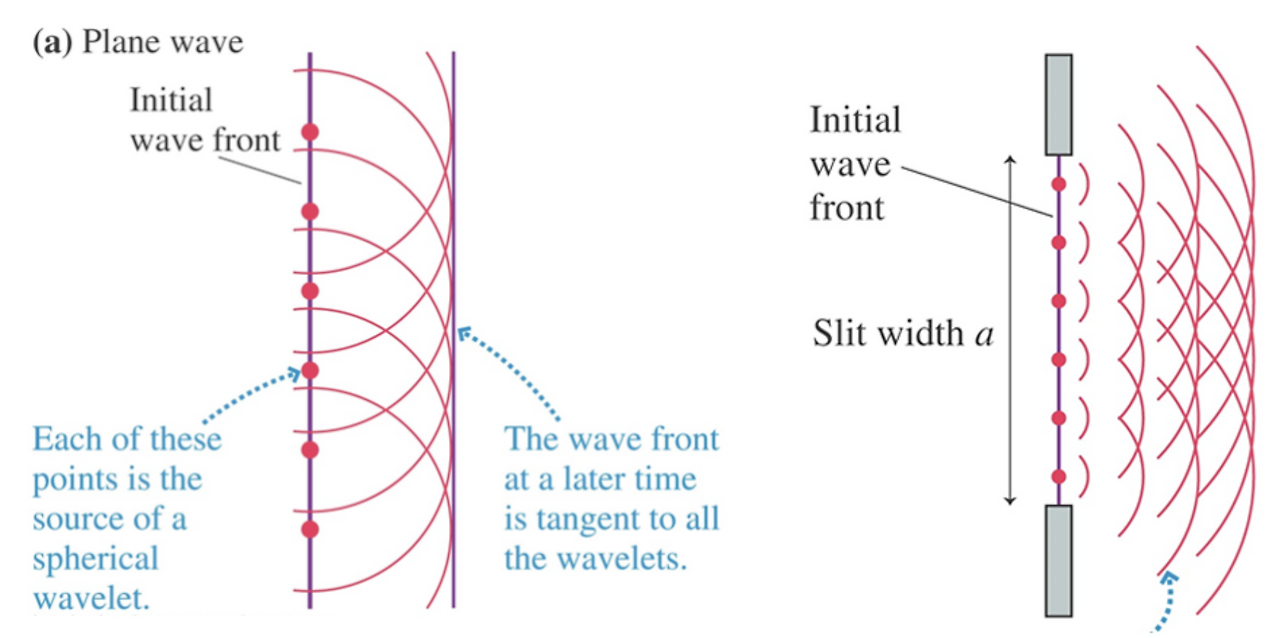 (a) Plane wave

Initial wave front

Each of these points is the source of a spherical wavelet.

The wave front at a later time is tangent to all the wavelets.

Initial wave front

Slit width $a$